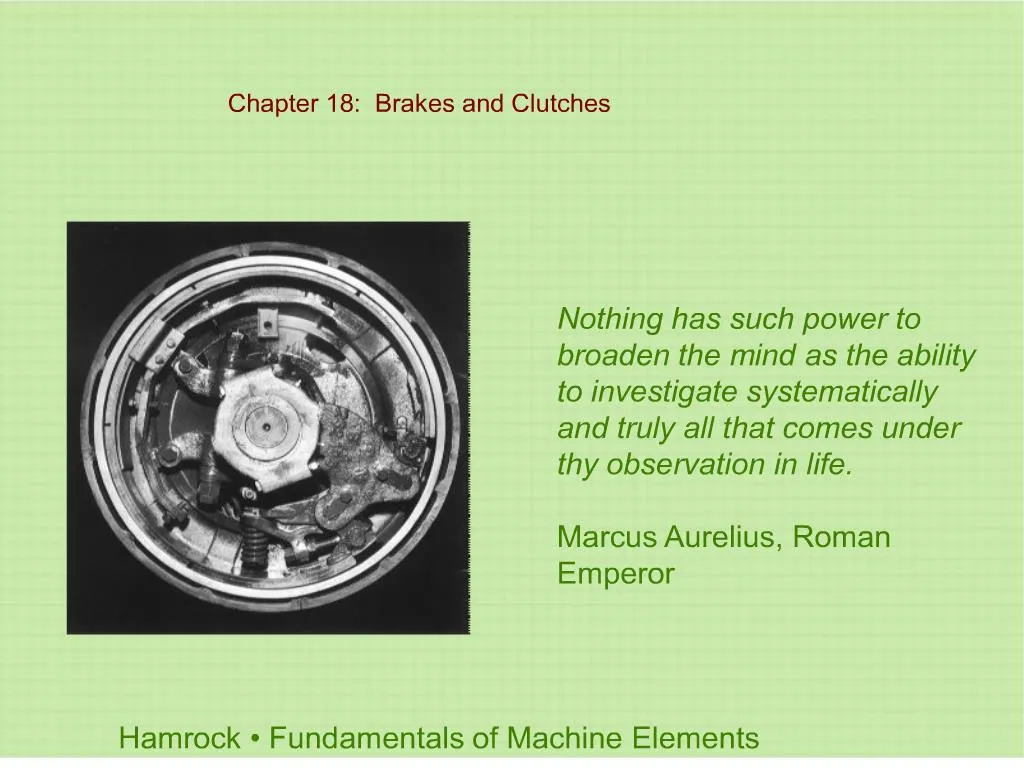 Chapter 18: Brakes and Clutches

Nothing has such power to broaden the mind as the ability to investigate systematically and truly all that comes under thy observation in life.

Marcus Aurelius, Roman Emperor

Hamrock • Fundamentals of Machine Elements